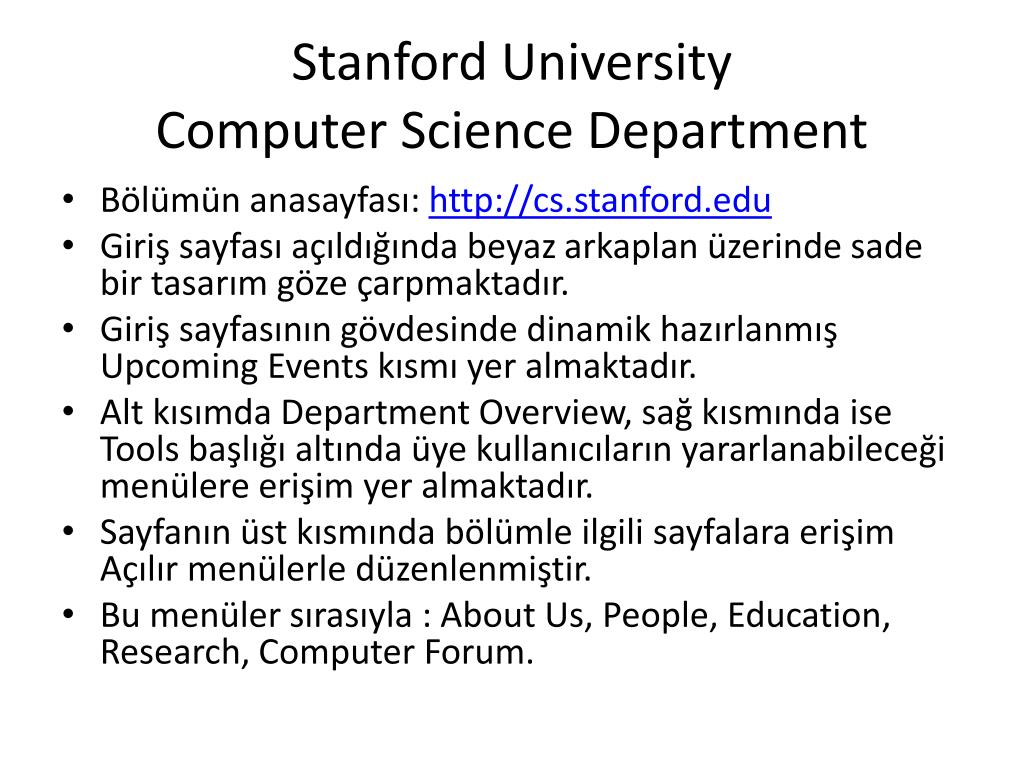 Stanford University
Computer Science Department

• Bölümün anasayfası: http://cs.stanford.edu
• Giriş sayfası açıldığında beyaz arkaplan üzerinde sade bir tasarım göze çarpmaktadır.
• Giriş sayfasının gövdesinde dinamik hazırlanmış Upcoming Events kısmı yer almaktadır.
• Alt kısımda Department Overview, sağ kısmında ise Tools başlığı altında üye kullanıcıların yararlanabileceği menülere erişim yer almaktadır.
• Sayfanın üst kısmında bölümle ilgili sayfalara erişim Açılır menülerle düzenlenmiştir.
• Bu menüler sırasıyla : About Us, People, Education, Research, Computer Forum.